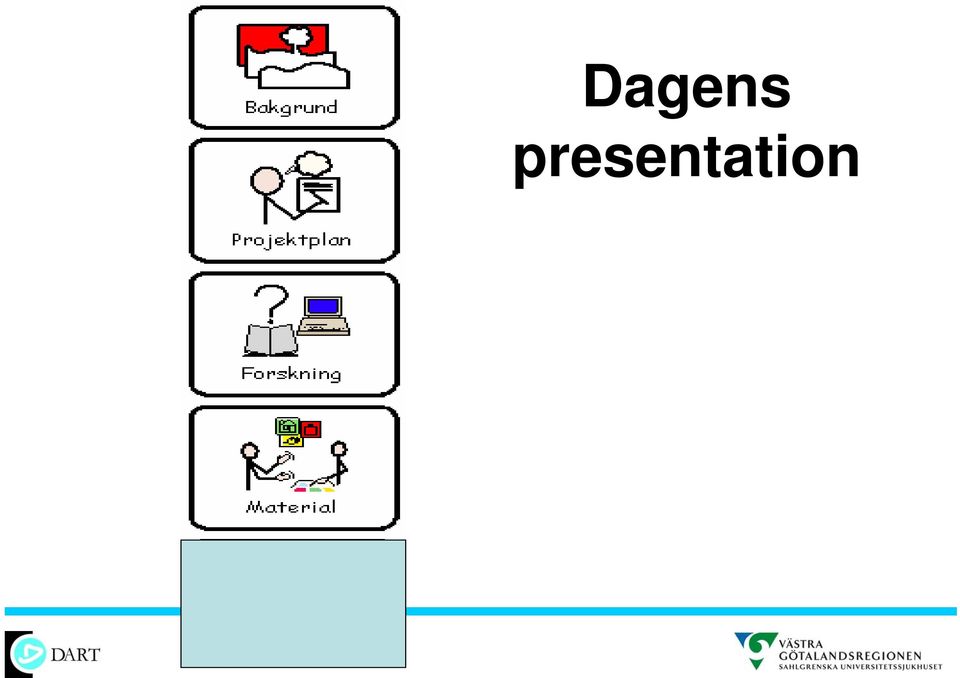 Bakgrund

Projektplan

Forskning

Material

Dagens presentation

DART

VÄSTRA GÖTALANDSREGIONEN
SAHLGRENSKA UNIVERSITETSSJUKHUSET